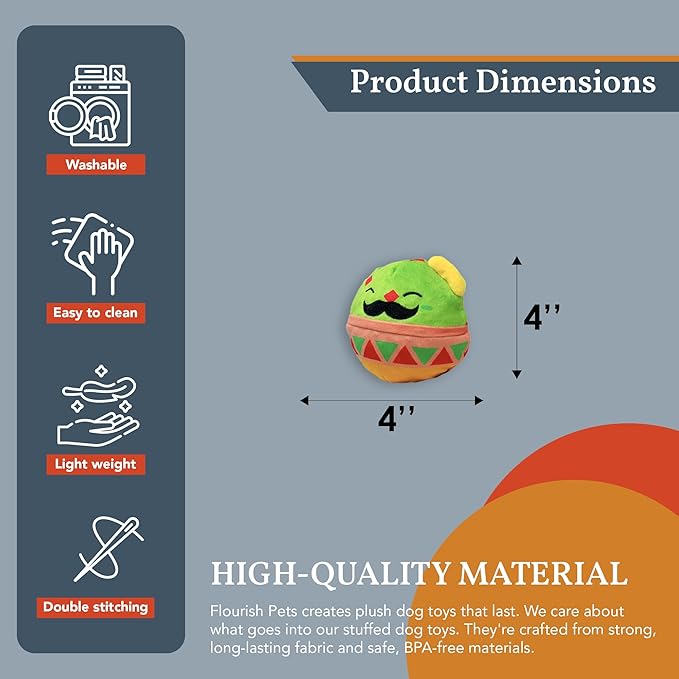 Washable

Easy to clean

Light weight

Double stitching

Product Dimensions

4''

4''

HIGH-QUALITY MATERIAL

Flourish Pets creates plush dog toys that last. We care about what goes into our stuffed dog toys. They're crafted from strong, long-lasting fabric and safe, BPA-free materials.